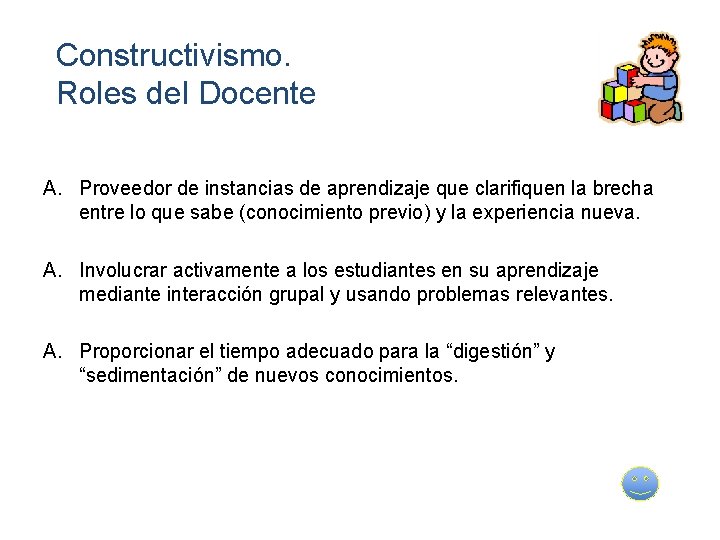 Constructivismo.
Roles del Docente

A. Proveedor de instancias de aprendizaje que clarifiquen la brecha entre lo que sabe (conocimiento previo) y la experiencia nueva.

A. Involucrar activamente a los estudiantes en su aprendizaje mediante interacción grupal y usando problemas relevantes.

A. Proporcionar el tiempo adecuado para la “digestión” y “sedimentación” de nuevos conocimientos.